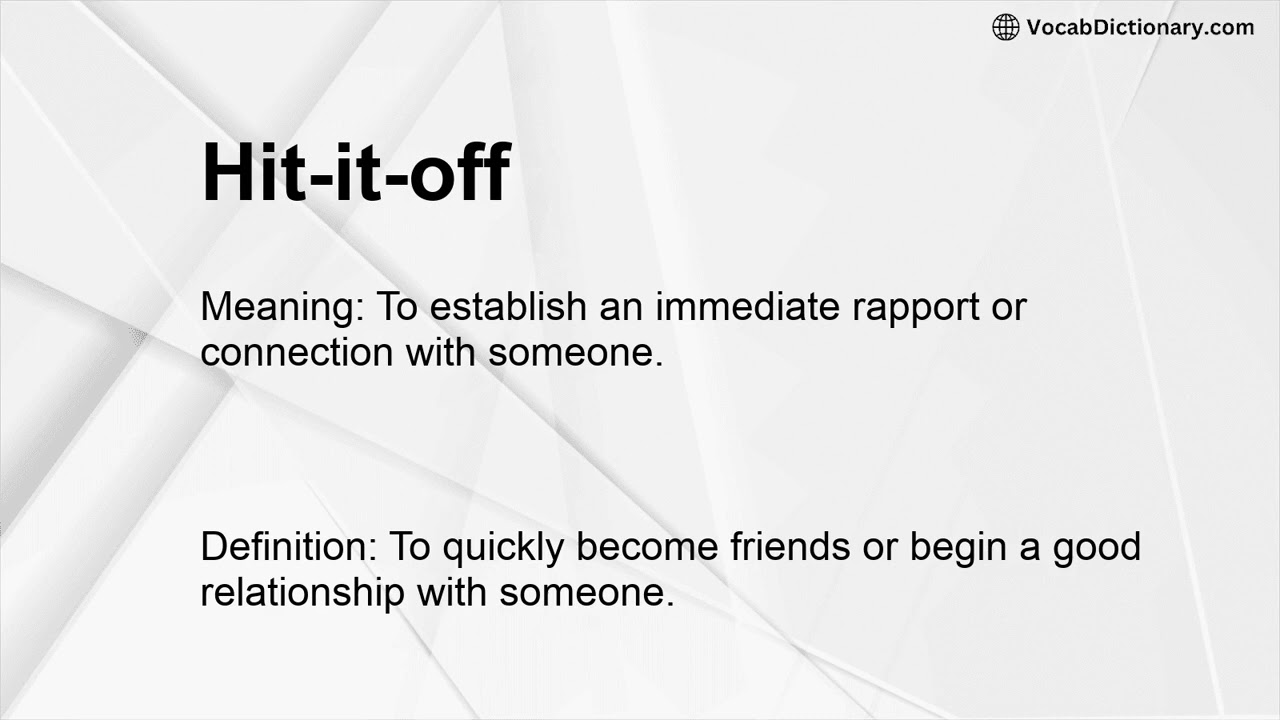 VocabDictionary.com

Hit-it-off

Meaning: To establish an immediate rapport or connection with someone.

Definition: To quickly become friends or begin a good relationship with someone.